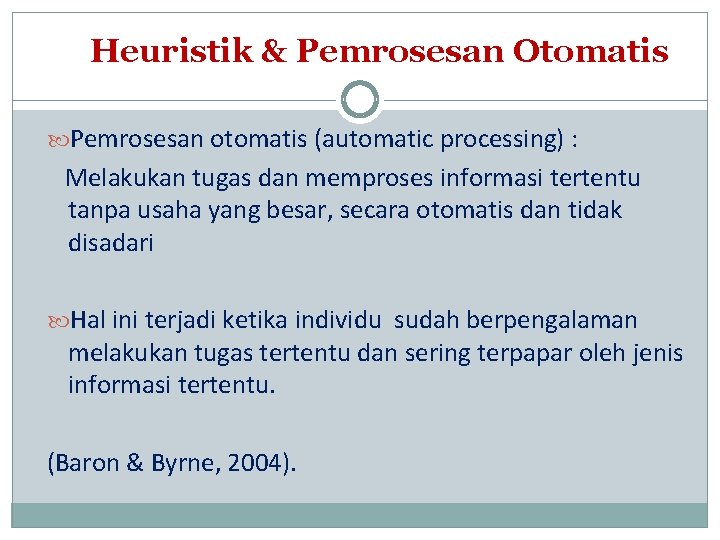 Heuristik & Pemrosesan Otomatis

Pemrosesan otomatis (automatic processing) :
Melakukan tugas dan memproses informasi tertentu tanpa usaha yang besar, secara otomatis dan tidak disadari

Hal ini terjadi ketika individu sudah berpengalaman melakukan tugas tertentu dan sering terpapar oleh jenis informasi tertentu.

(Baron & Byrne, 2004).